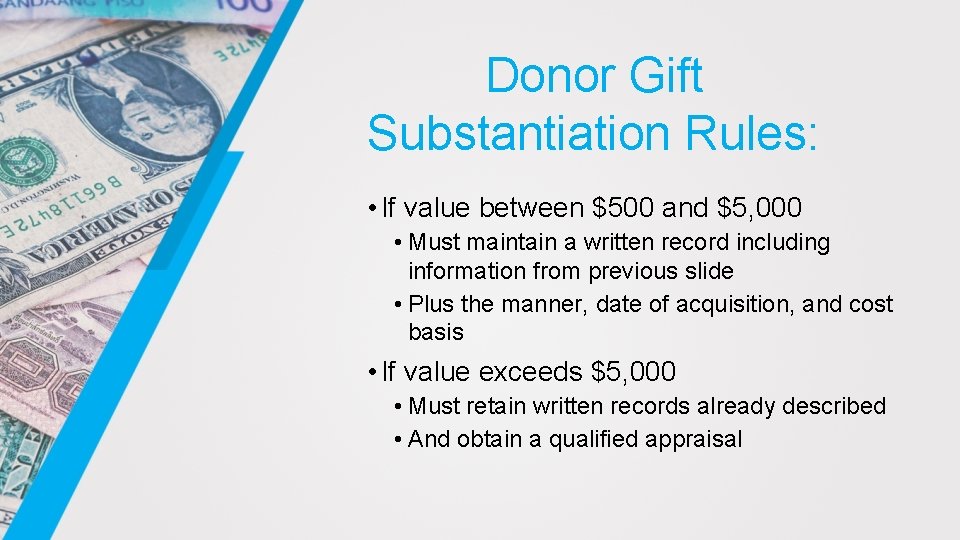 Donor Gift Substantiation Rules:

• If value between \$500 and \$5,000

• Must maintain a written record including information from previous slide

• Plus the manner, date of acquisition, and cost basis

• If value exceeds \$5,000

• Must retain written records already described

• And obtain a qualified appraisal